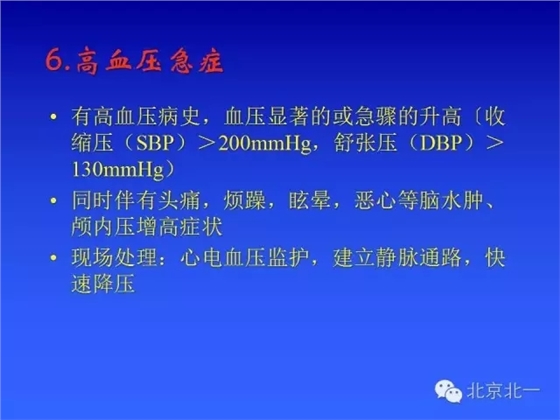 6.高血压急症

• 有高血压病史，血压显著的或急骤的升高〔收缩压（SBP）＞200mmHg，舒张压（DBP）＞130mmHg）

• 同时伴有头痛，烦躁，眩晕，恶心等脑水肿、颅内压增高症状

• 现场处理：心电血压监护，建立静脉通路，快速降压

北京北一